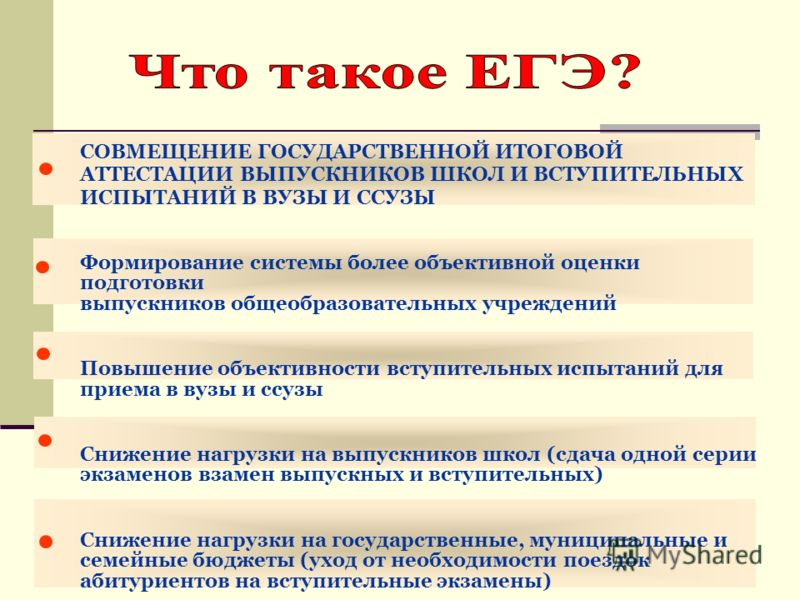 Что такое ЕГЭ?

СОВМЕЩЕНИЕ ГОСУДАРСТВЕННОЙ ИТОГОВОЙ АТТЕСТАЦИИ ВЫПУСКНИКОВ ШКОЛ И ВСТУПИТЕЛЬНЫХ ИСПЫТАНИЙ В ВУЗЫ И ССУЗЫ

Формирование системы более объективной оценки подготовки
выпускников общеобразовательных учреждений

Повышение объективности вступительных испытаний для приема в вузы и ссузы

Снижение нагрузки на выпускников школ (сдача одной серии экзаменов взамен выпускных и вступительных)

Снижение нагрузки на государственные, муниципальные и семейные бюджеты (уход от необходимости поездок абитуриентов на вступительные экзамены)

MyShared